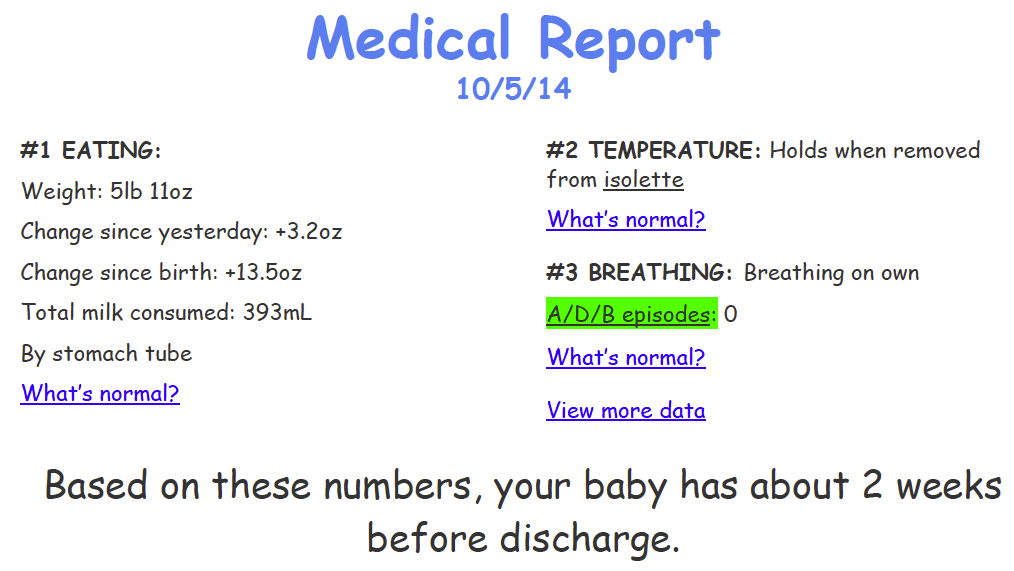 Medical Report
10/5/14

#1 EATING:

Weight: 5lb 11oz

Change since yesterday: +3.2oz

Change since birth: +13.5oz

Total milk consumed: 393mL

By stomach tube

What's normal?

#2 TEMPERATURE: Holds when removed from isolette

What's normal?

#3 BREATHING: Breathing on own

A/D/B episodes: 0

What's normal?

View more data

Based on these numbers, your baby has about 2 weeks before discharge.